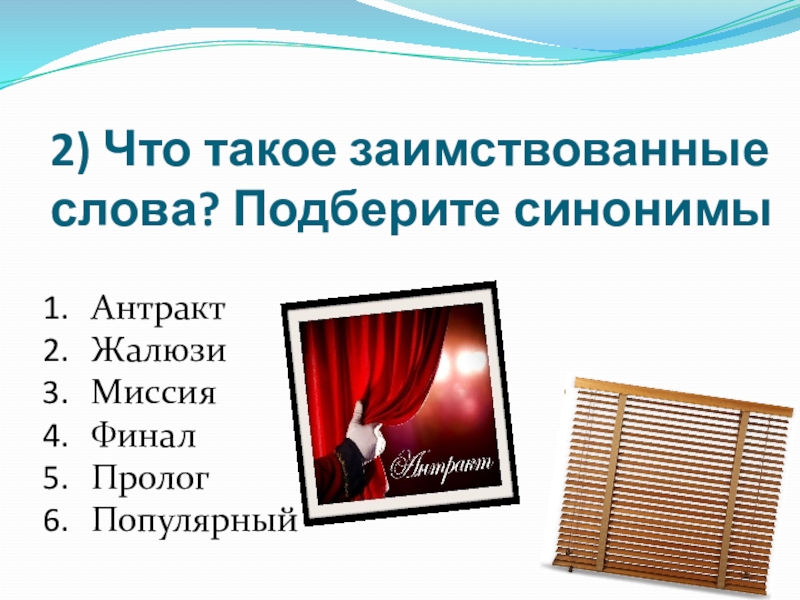 2) Что такое заимствованные слова? Подберите синонимы

1. Антракт
2. Жалюзи
3. Миссия
4. Финал
5. Пролог
6. Популярный

Антракт